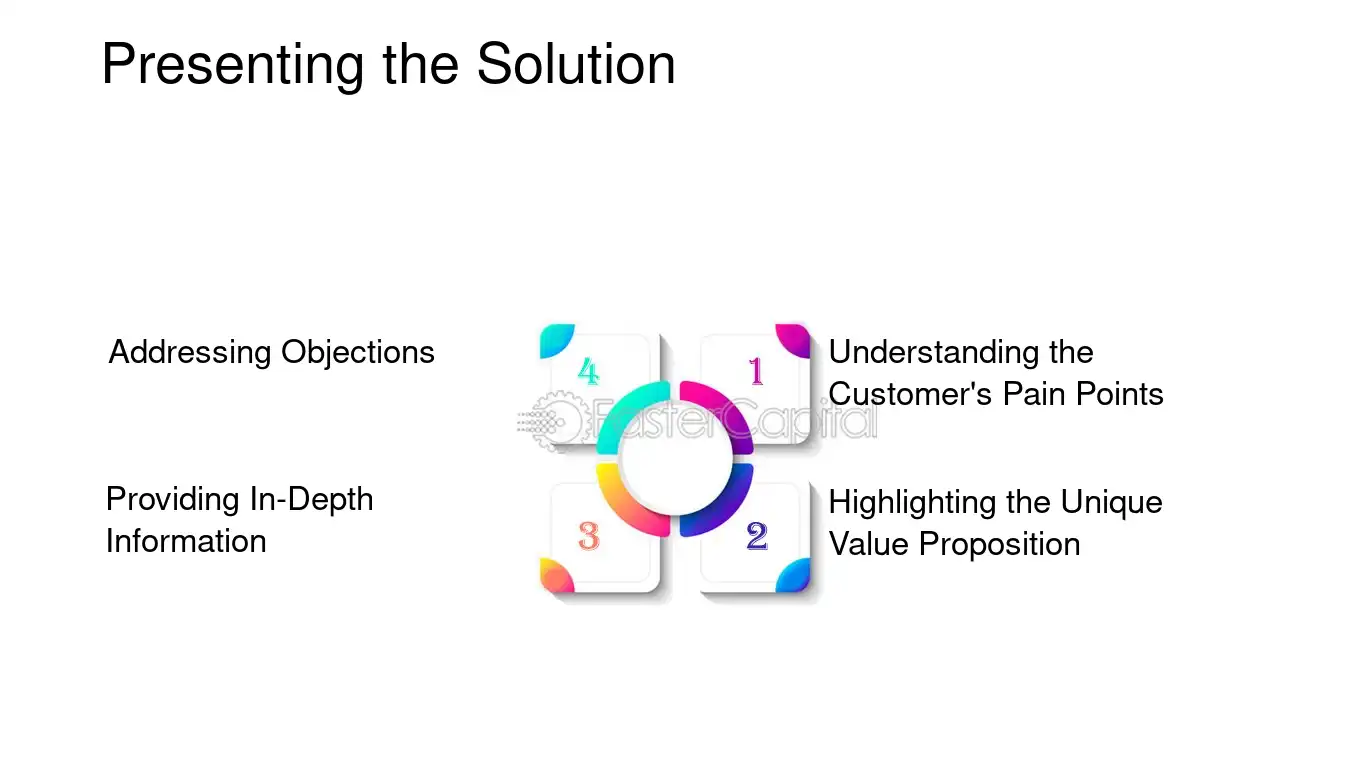 Presenting the Solution

Addressing Objections

4

1

Understanding the Customer's Pain Points

Providing In-Depth Information

3

2

Highlighting the Unique Value Proposition

FasterCapital